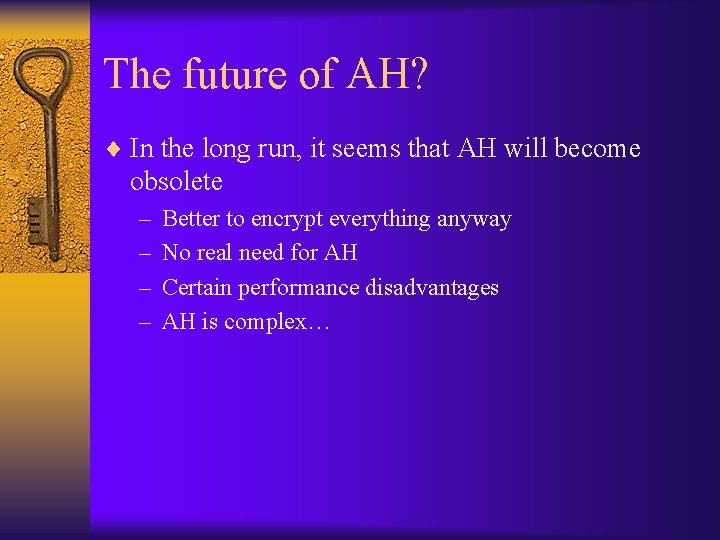 The future of AH?

♦ In the long run, it seems that AH will become obsolete
– Better to encrypt everything anyway
– No real need for AH
– Certain performance disadvantages
– AH is complex…